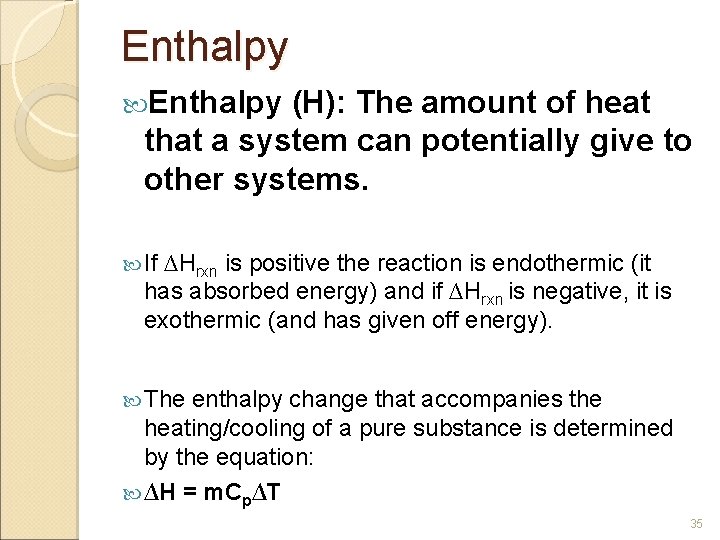 Enthalpy

Enthalpy (H): The amount of heat that a system can potentially give to other systems.

If $\Delta H_{rxn}$ is positive the reaction is endothermic (it has absorbed energy) and if $\Delta H_{rxn}$ is negative, it is exothermic (and has given off energy).

The enthalpy change that accompanies the heating/cooling of a pure substance is determined by the equation:

$\Delta H = mC_p\Delta T$

35